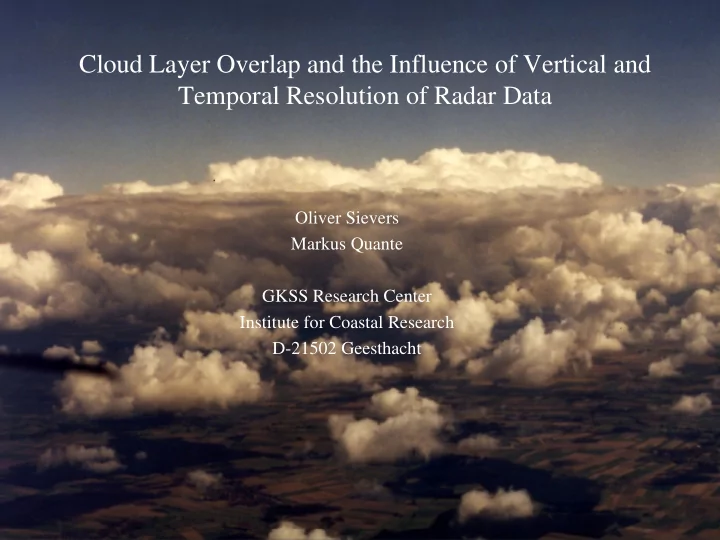 Cloud Layer Overlap and the Influence of Vertical and Temporal Resolution of Radar Data

Oliver Sievers
Markus Quante

GKSS Research Center
Institute for Coastal Research
D-21502 Geesthacht